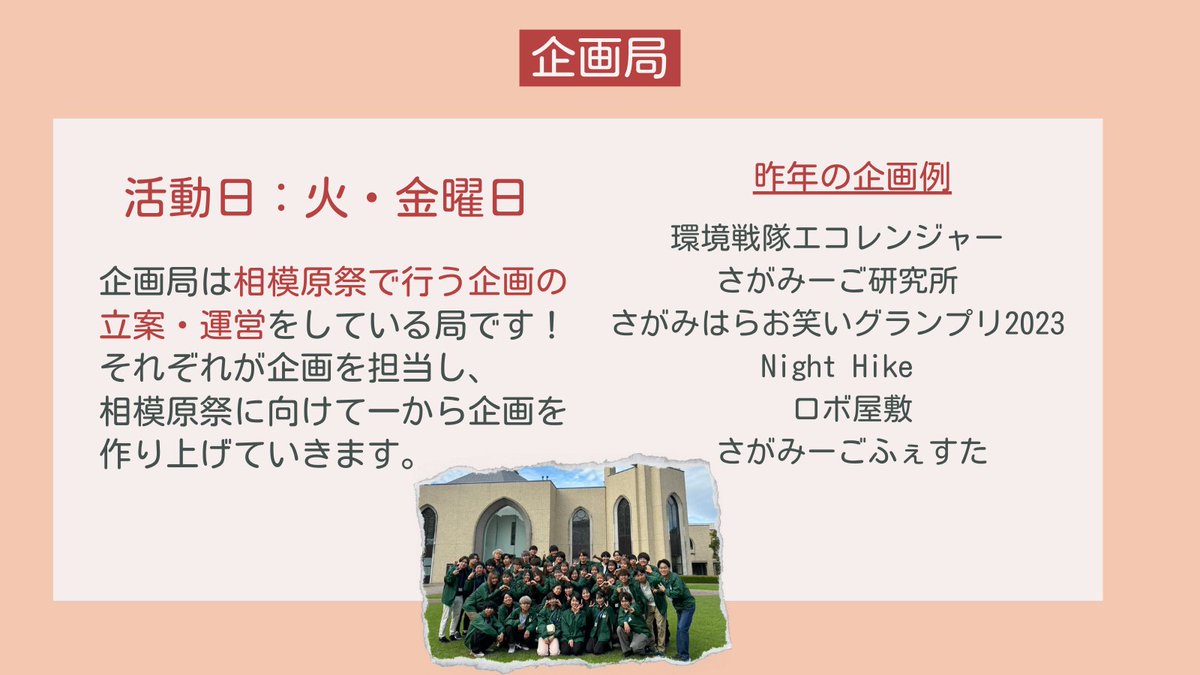 企画局

活動日：火・金曜日

企画局は相模原祭で行う企画の立案・運営をしている局です！
それぞれが企画を担当し、
相模原祭に向けて一から企画を作り上げていきます。

昨年の企画例

環境戦隊エコレンジャー
さがみーご研究所
さがみはらお笑いグランプリ2023
Night Hike
ロボ屋敷
さがみーごふぇすた